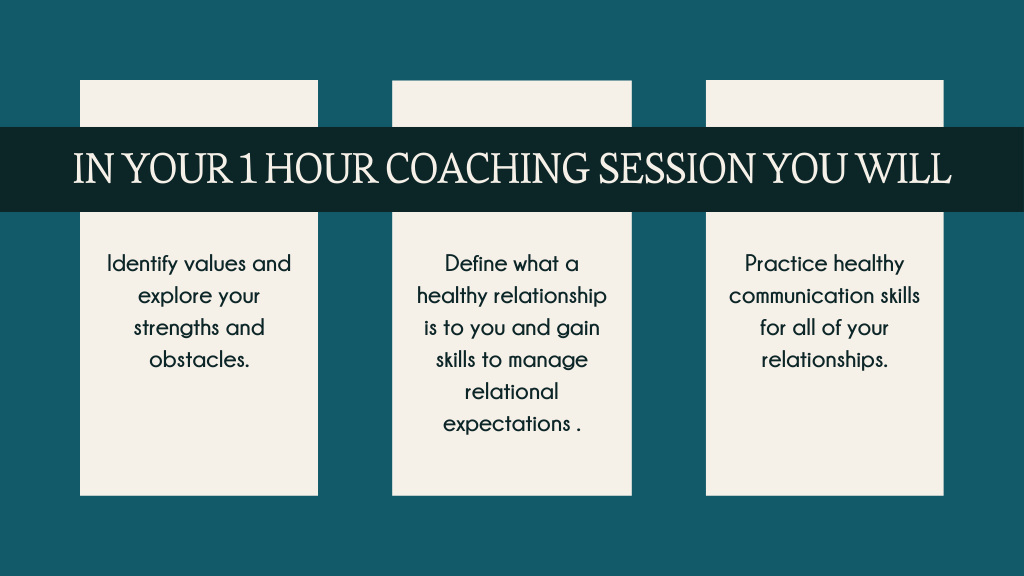 IN YOUR 1 HOUR COACHING SESSION YOU WILL

Identify values and explore your strengths and obstacles.

Define what a healthy relationship is to you and gain skills to manage relational expectations .

Practice healthy communication skills for all of your relationships.